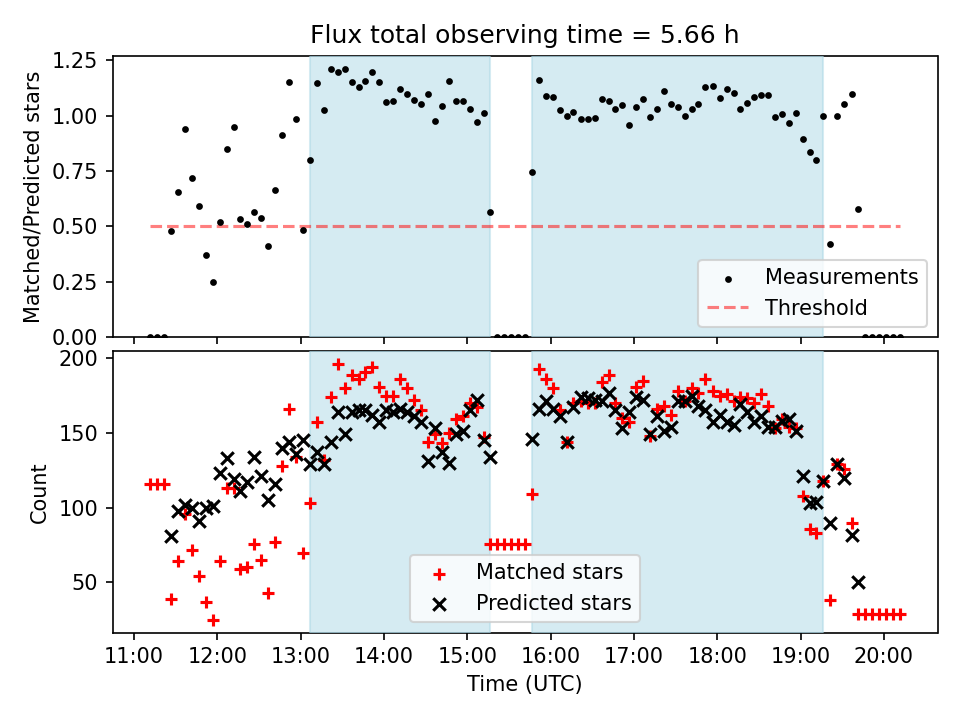 Flux total observing time = 5.66 h

Matched/Predicted stars

1.25
1.00
0.75
0.50
0.25
0.00

Measurements
Threshold

Count

200
150
100
50

Matched stars
Predicted stars

11:00 12:00 13:00 14:00 15:00 16:00 17:00 18:00 19:00 20:00

Time (UTC)